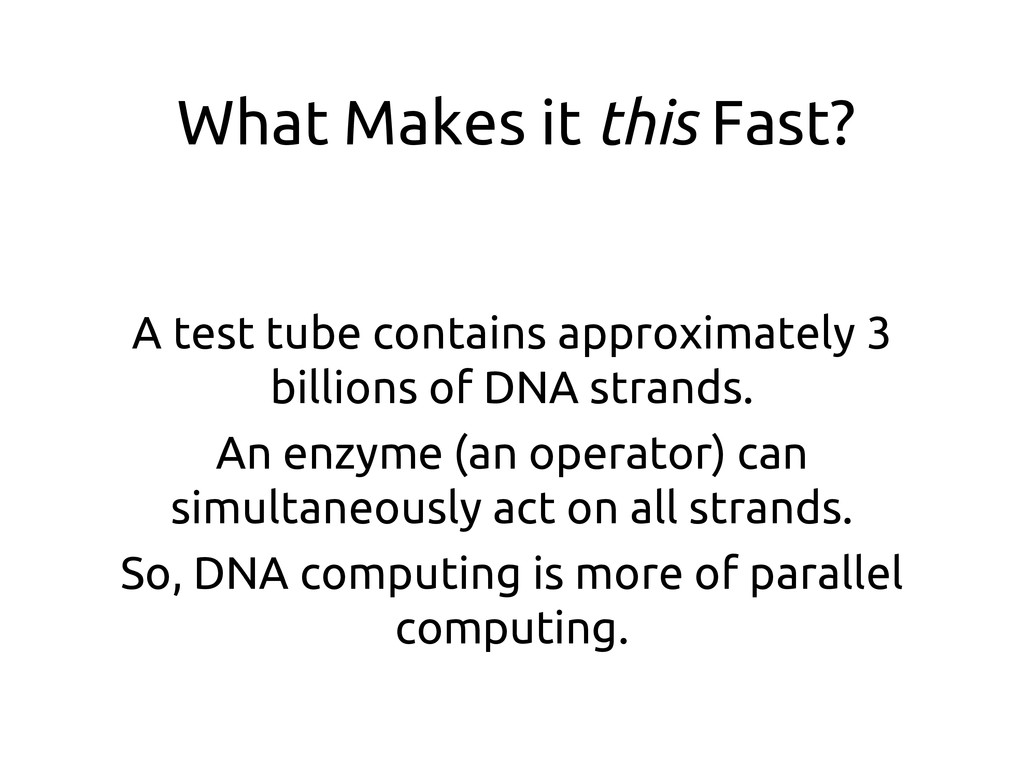 What Makes it this Fast?

A test tube contains approximately 3 billions of DNA strands.

An enzyme (an operator) can simultaneously act on all strands.

So, DNA computing is more of parallel computing.